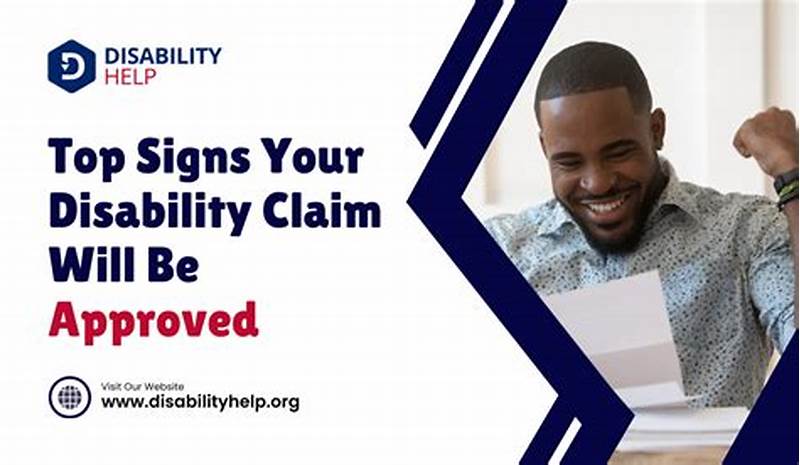 DISABILITY HELP

Top Signs Your Disability Claim Will Be Approved

Visit Our Website
www.disabilityhelp.org